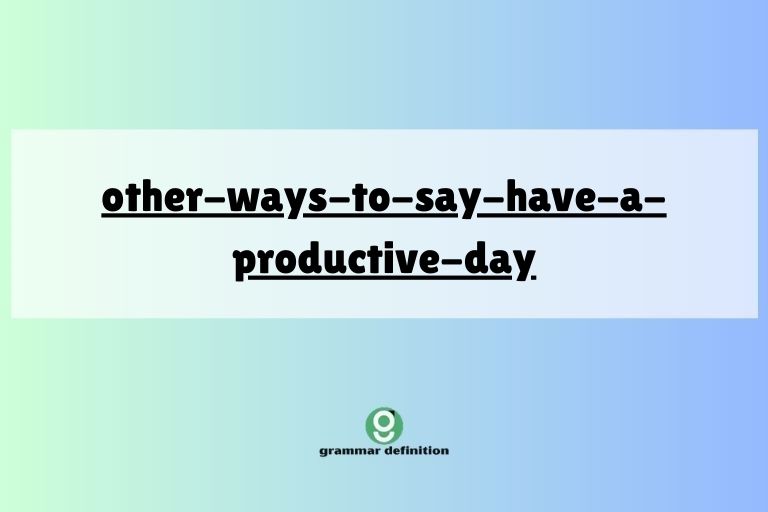 other-ways-to-say-have-a-productive-day

g

grammar definition